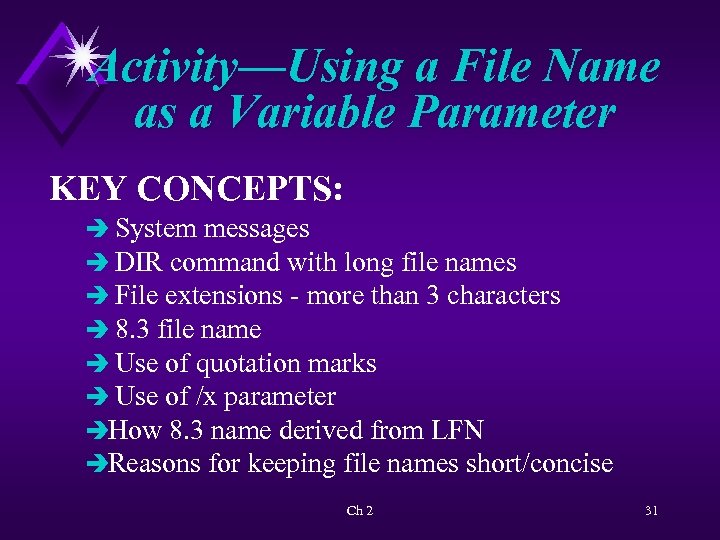 Activity—Using a File Name as a Variable Parameter

KEY CONCEPTS:

➔ System messages
➔ DIR command with long file names
➔ File extensions - more than 3 characters
➔ 8.3 file name
➔ Use of quotation marks
➔ Use of /x parameter
➔How 8.3 name derived from LFN
➔Reasons for keeping file names short/concise

Ch 2

31